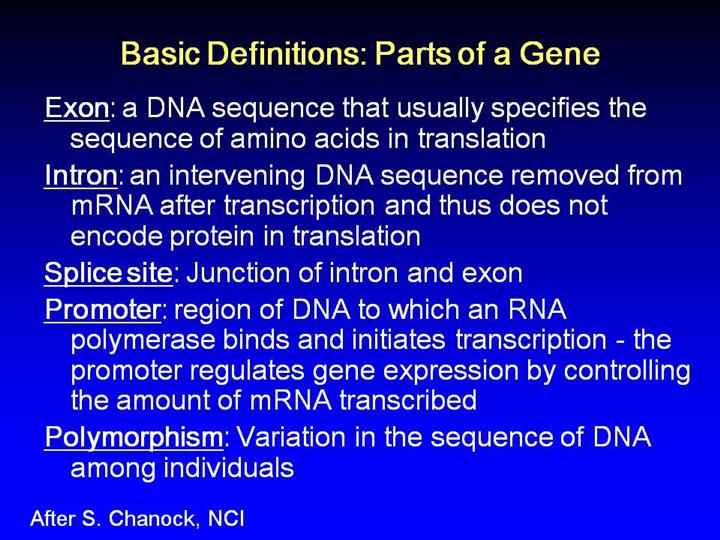 Basic Definitions: Parts of a Gene

Exon: a DNA sequence that usually specifies the sequence of amino acids in translation

Intron: an intervening DNA sequence removed from mRNA after transcription and thus does not encode protein in translation

Splice site: Junction of intron and exon

Promoter: region of DNA to which an RNA polymerase binds and initiates transcription - the promoter regulates gene expression by controlling the amount of mRNA transcribed

Polymorphism: Variation in the sequence of DNA among individuals

After S. Chanock, NCI